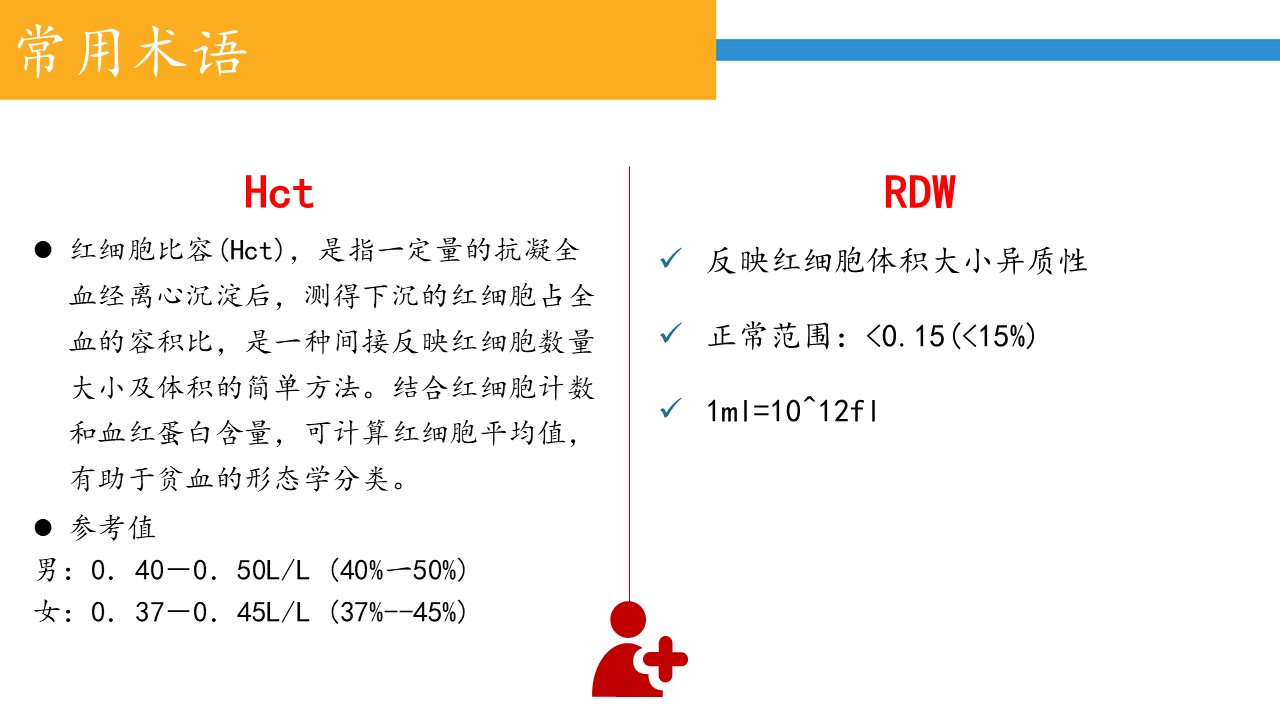 常用术语

Hct

● 红细胞比容(Hct)，是指一定量的抗凝全血经离心沉淀后，测得下沉的红细胞占全血的容积比，是一种间接反映红细胞数量大小及体积的简单方法。结合红细胞计数和血红蛋白含量，可计算红细胞平均值，有助于贫血的形态学分类。

● 参考值

男：0．40－0．50L/L (40%一50%)

女：0．37－0．45L/L (37%--45%)

RDW

✓ 反映红细胞体积大小异质性

✓ 正常范围：<0.15(<15%)

✓ 1ml=10^12fl